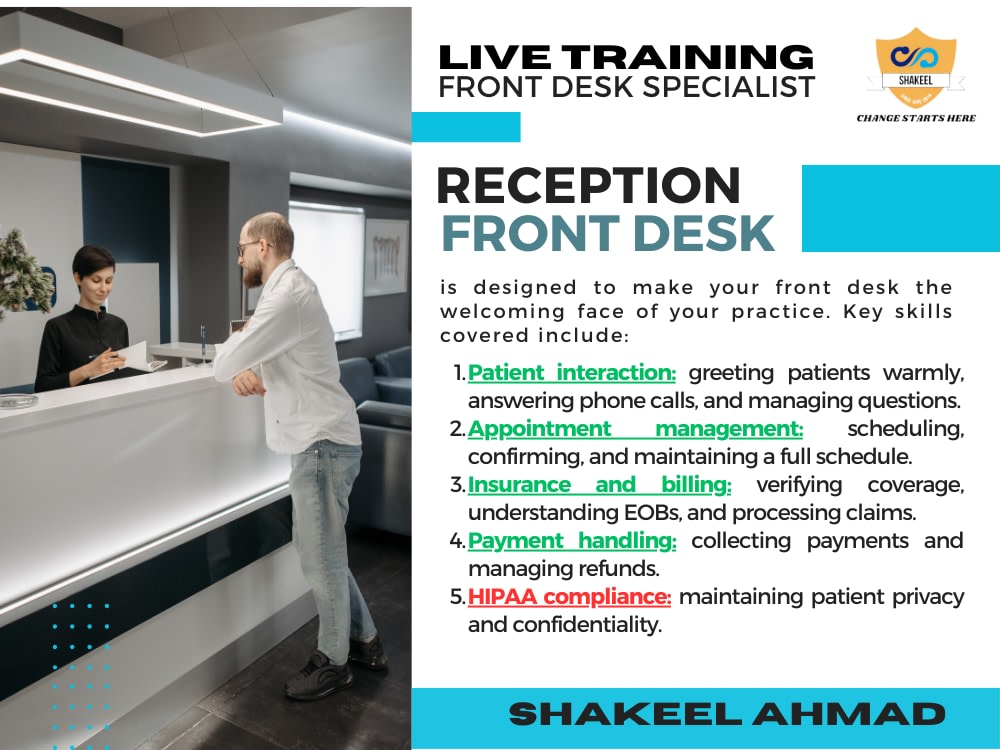 LIVE TRAINING
FRONT DESK SPECIALIST

SHAKEEL

CHANGE STARTS HERE

RECEPTION
FRONT DESK

is designed to make your front desk the welcoming face of your practice. Key skills covered include:

1. Patient interaction: greeting patients warmly, answering phone calls, and managing questions.
2. Appointment management: scheduling, confirming, and maintaining a full schedule.
3. Insurance and billing: verifying coverage, understanding EOBs, and processing claims.
4. Payment handling: collecting payments and managing refunds.
5. HIPAA compliance: maintaining patient privacy and confidentiality.

SHAKEEL AHMAD